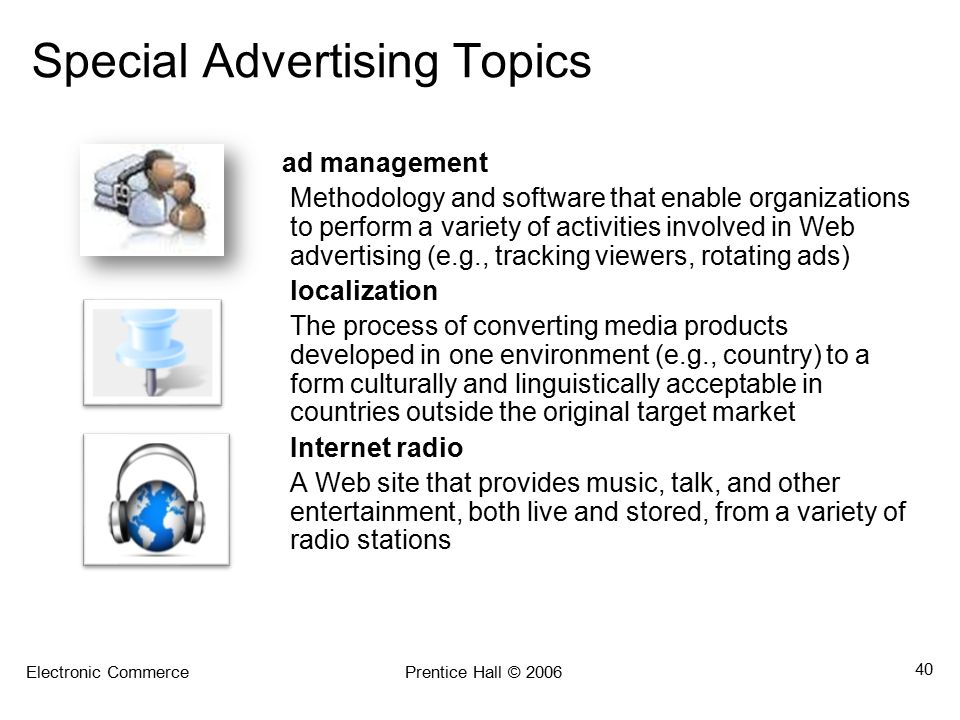 Special Advertising Topics

ad management

Methodology and software that enable organizations to perform a variety of activities involved in Web advertising (e.g., tracking viewers, rotating ads)

localization

The process of converting media products developed in one environment (e.g., country) to a form culturally and linguistically acceptable in countries outside the original target market

Internet radio

A Web site that provides music, talk, and other entertainment, both live and stored, from a variety of radio stations

Electronic Commerce

Prentice Hall © 2006

40